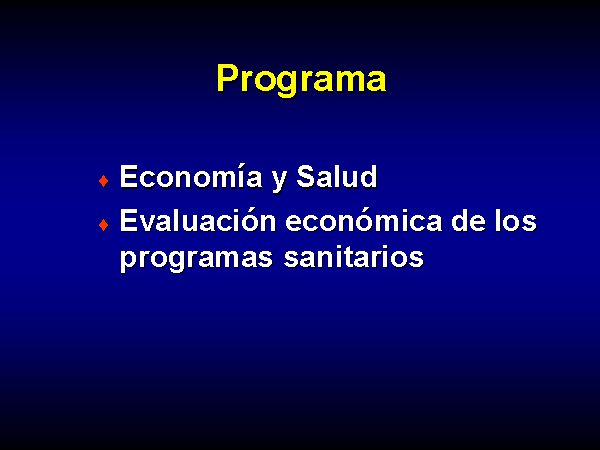 Programa

♦ Economía y Salud
♦ Evaluación económica de los programas sanitarios